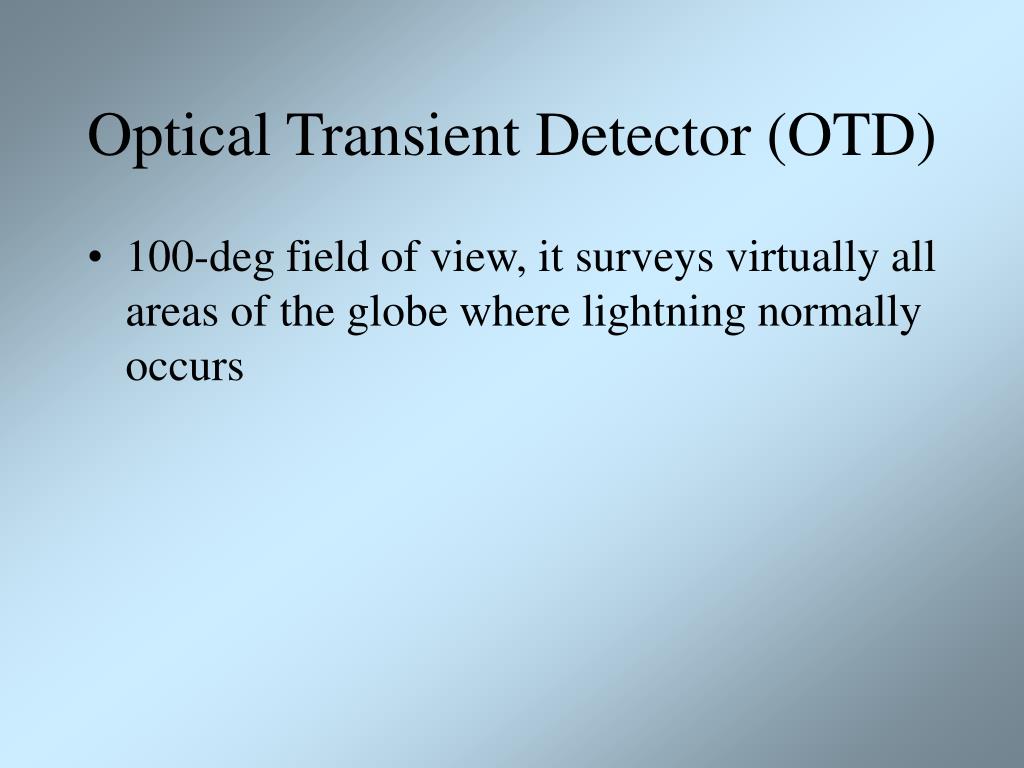 Optical Transient Detector (OTD)

• 100-deg field of view, it surveys virtually all areas of the globe where lightning normally occurs